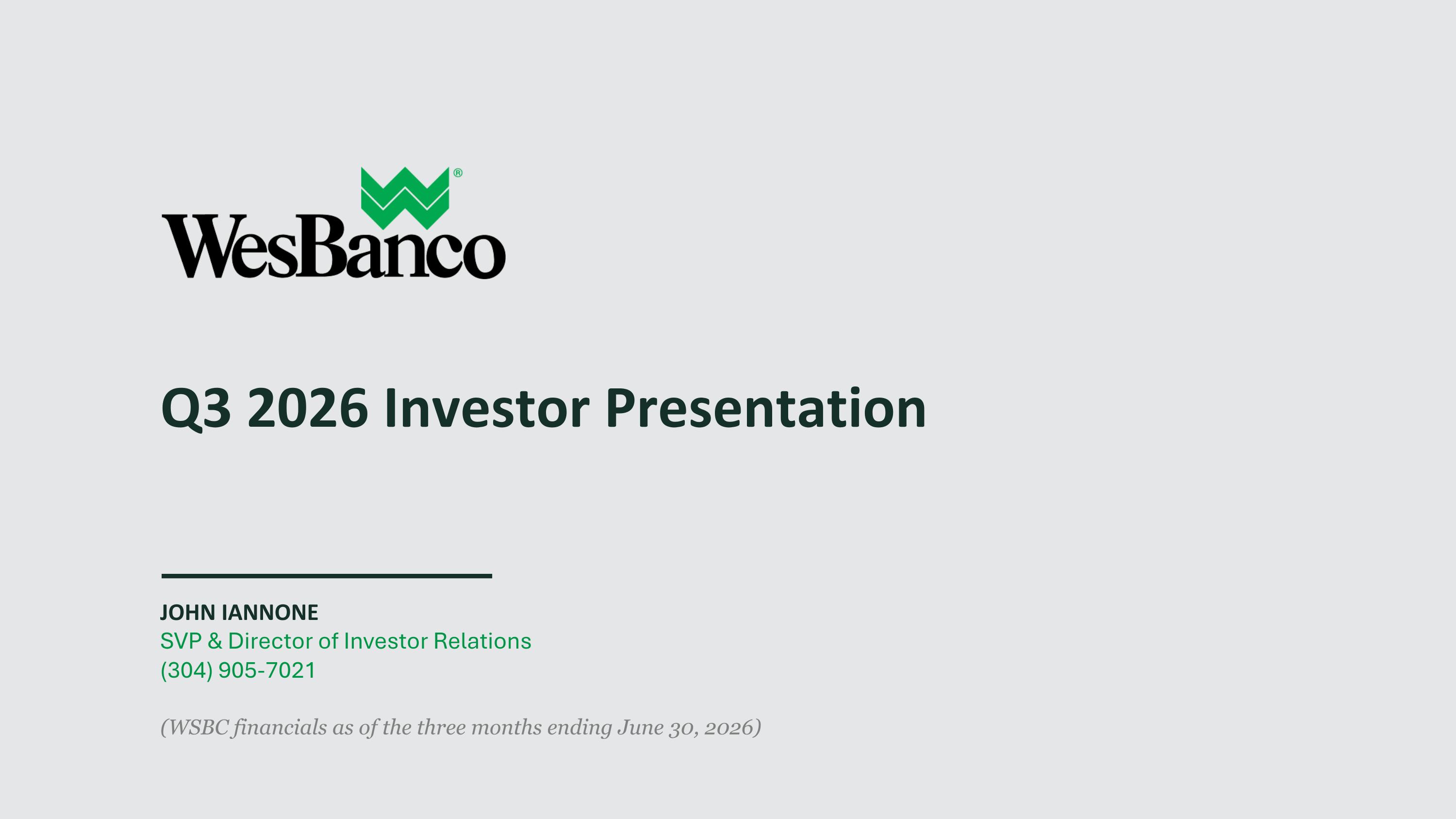 WesBanco®

Q3 2026 Investor Presentation

JOHN IANNONE
SVP & Director of Investor Relations
(304) 905-7021

(WSBC financials as of the three months ending June 30, 2026)